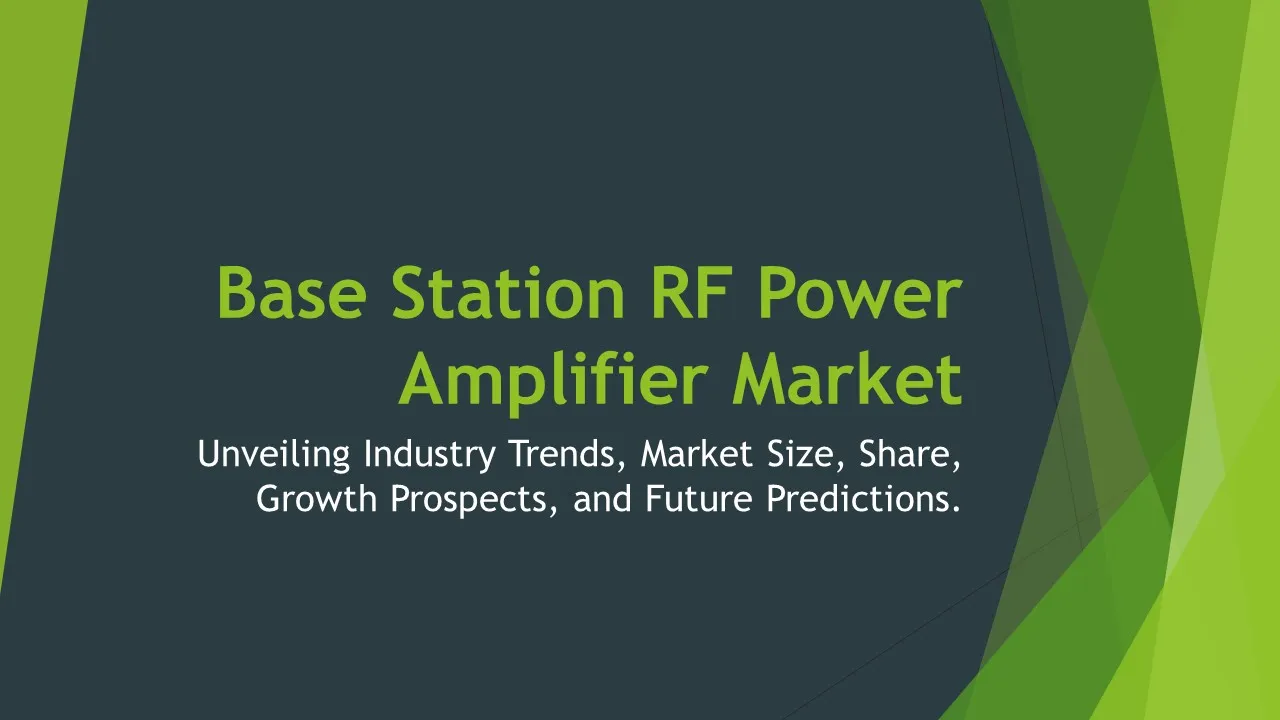 Base Station RF Power Amplifier Market

Unveiling Industry Trends, Market Size, Share, Growth Prospects, and Future Predictions.